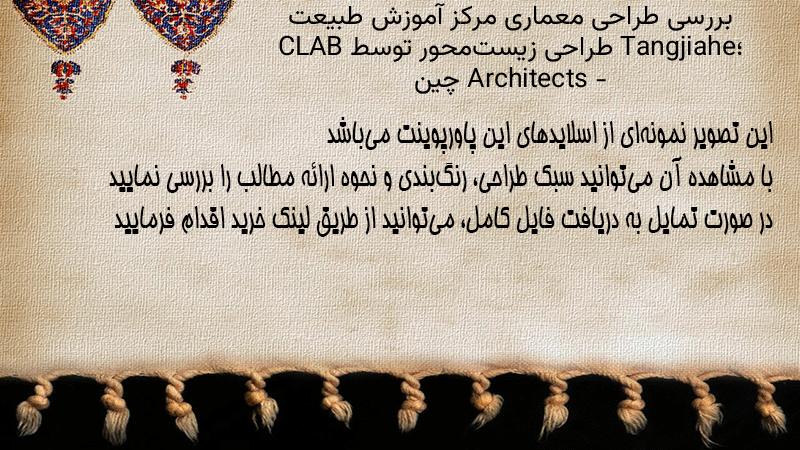 بررسی طراحی معماری مرکز آموزش طبیعت Tangjiahe؛ طراحی زیست‌محور توسط CLAB Architects - چین

این تصویر نمونه‌ای از اسلایدهای این پاورپوینت می‌باشد
با مشاهده آن می‌توانید سبک طراحی، رنگ‌بندی و نحوه ارائه مطالب را بررسی نمایید
در صورت تمایل به دریافت فایل کامل، می‌توانید از طریق لینک خرید اقدام فرمایید